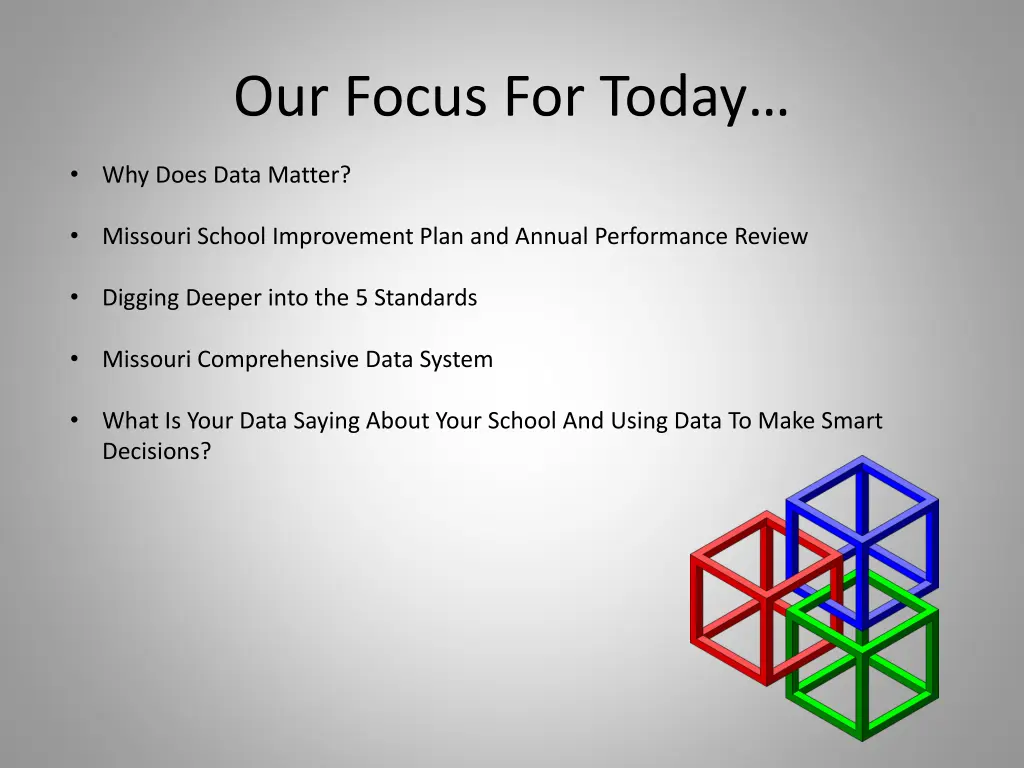 Our Focus For Today…

• Why Does Data Matter?

• Missouri School Improvement Plan and Annual Performance Review

• Digging Deeper into the 5 Standards

• Missouri Comprehensive Data System

• What Is Your Data Saying About Your School And Using Data To Make Smart Decisions?